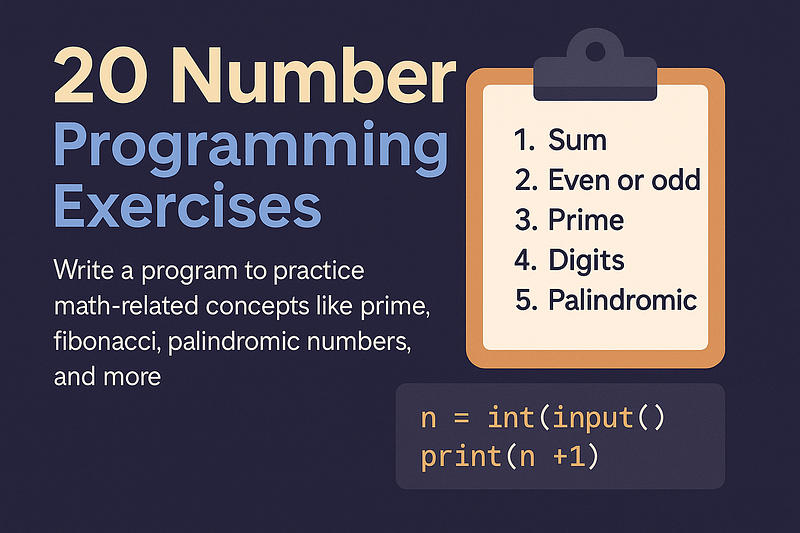 20 Number Programming Exercises

Write a program to practice math-related concepts like prime, fibonacci, palindromic numbers, and more

1. Sum
2. Even or odd
3. Prime
4. Digits
5. Palindromic

n = int(input()
print(n +1)